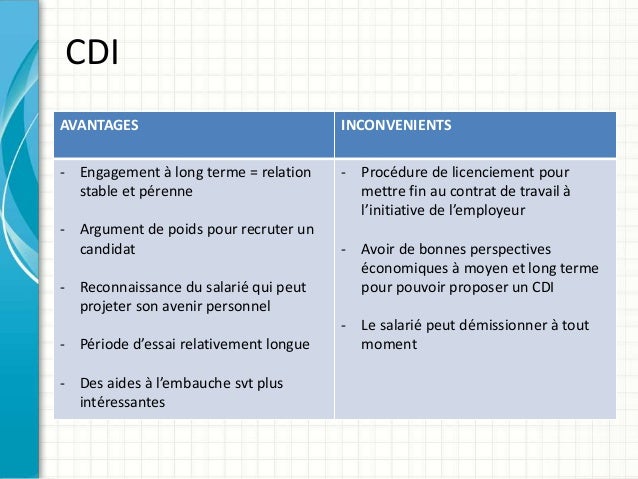 CDI

| AVANTAGES | INCONVENIENTS |
|---|---|
| - Engagement à long terme = relation stable et pérenne<br><br>- Argument de poids pour recruter un candidat<br><br>- Reconnaissance du salarié qui peut projeter son avenir personnel<br><br>- Période d'essai relativement longue<br><br>- Des aides à l'embauche svt plus intéressantes | - Procédure de licenciement pour mettre fin au contrat de travail à l'initiative de l'employeur<br><br>- Avoir de bonnes perspectives économiques à moyen et long terme pour pouvoir proposer un CDI<br><br>- Le salarié peut démissionner à tout moment |